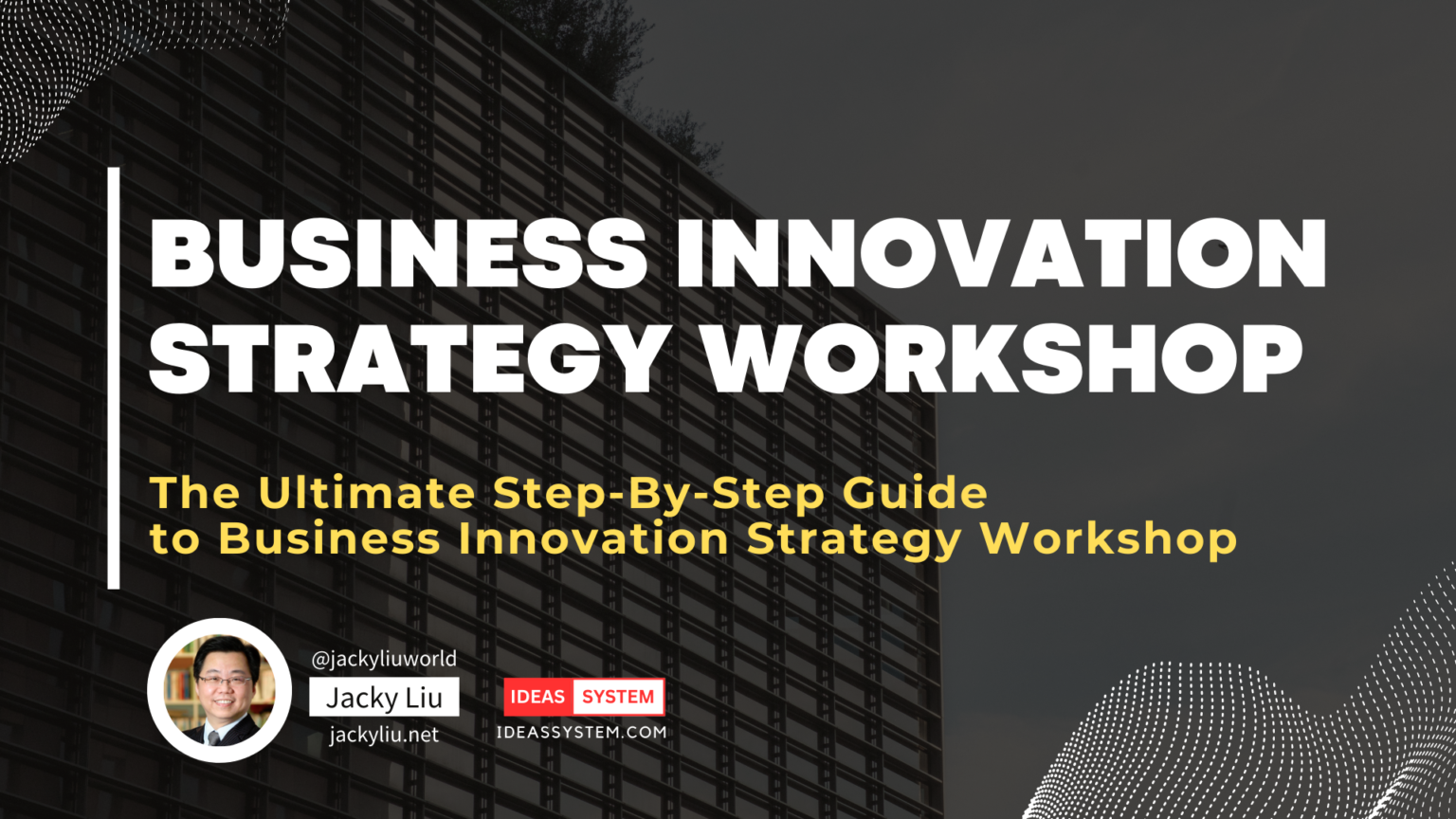 BUSINESS INNOVATION STRATEGY WORKSHOP

The Ultimate Step-By-Step Guide to Business Innovation Strategy Workshop

@jackyliuworld
Jacky Liu
jackyliu.net

IDEAS SYSTEM
IDEASSYSTEM.COM